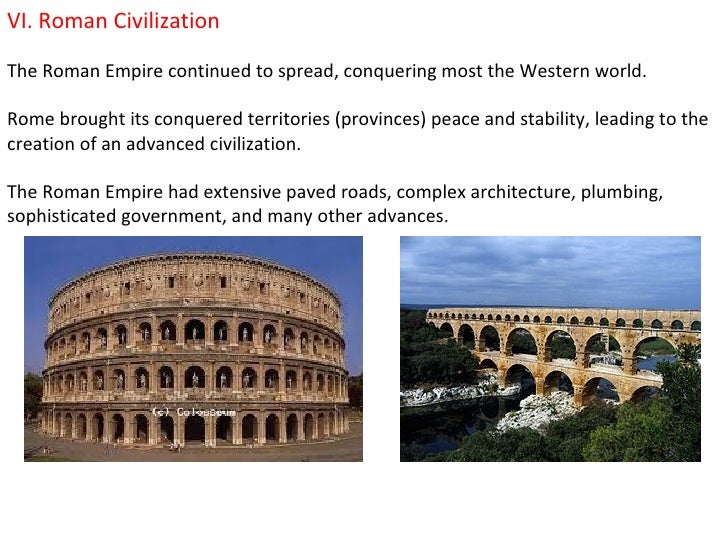 VI. Roman Civilization

The Roman Empire continued to spread, conquering most the Western world.

Rome brought its conquered territories (provinces) peace and stability, leading to the creation of an advanced civilization.

The Roman Empire had extensive paved roads, complex architecture, plumbing, sophisticated government, and many other advances.

(c) Colosseum